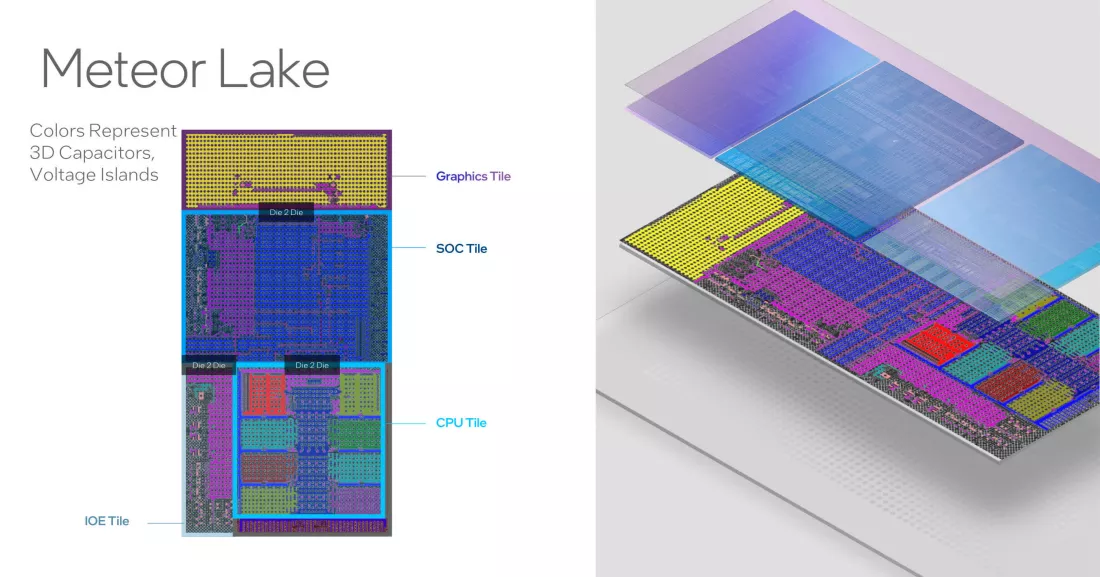 Meteor Lake

Colors Represent 3D Capacitors, Voltage Islands

Graphics Tile

Die 2 Die

SOC Tile

Die 2 Die

Die 2 Die

CPU Tile

IOE Tile